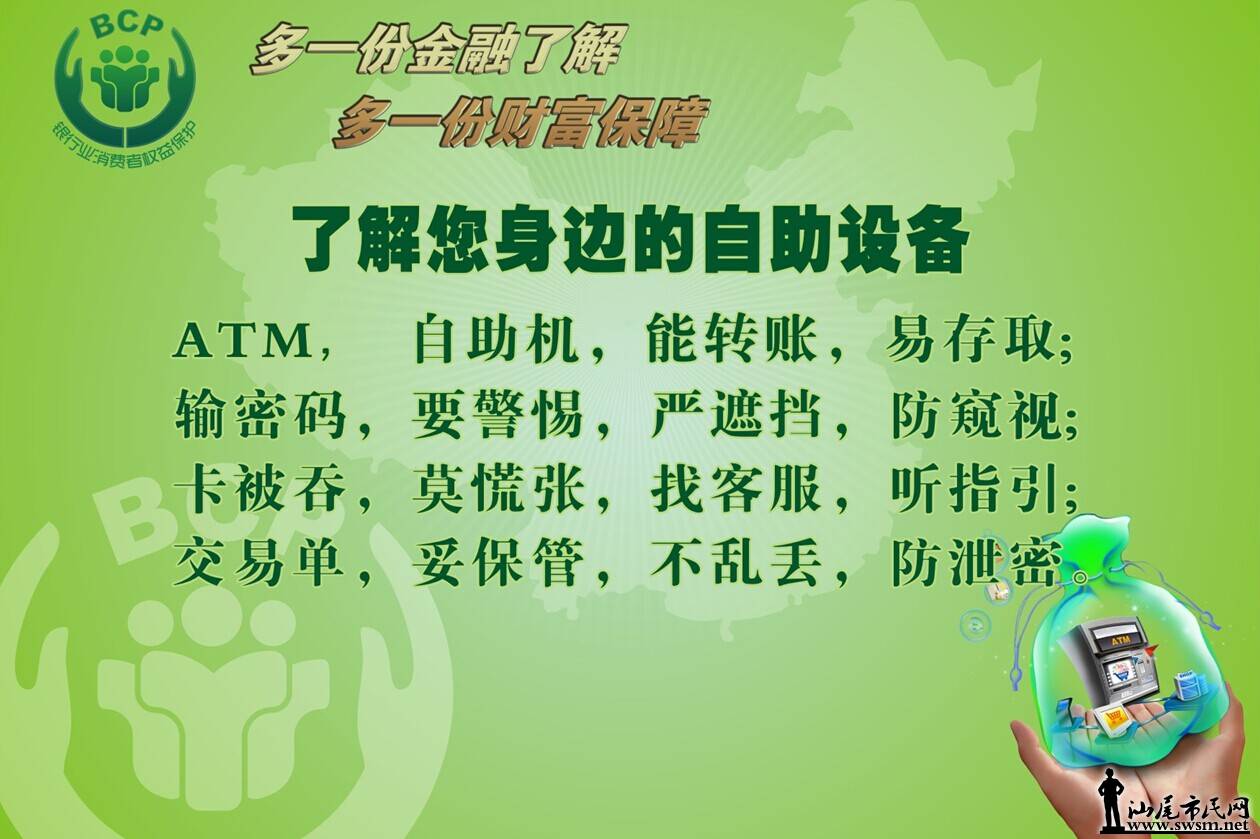 BCP
银行业消费者权益保护

多一份金融了解
多一份财富保障

了解您身边的自助设备

ATM， 自助机，能转账，易存取；
输密码，要警惕，严遮挡，防窥视；
卡被吞，莫慌张，找客服，听指引；
交易单，妥保管，不乱丢，防泄密

BCP

ATM

汕尾市民网
www.swsm.net